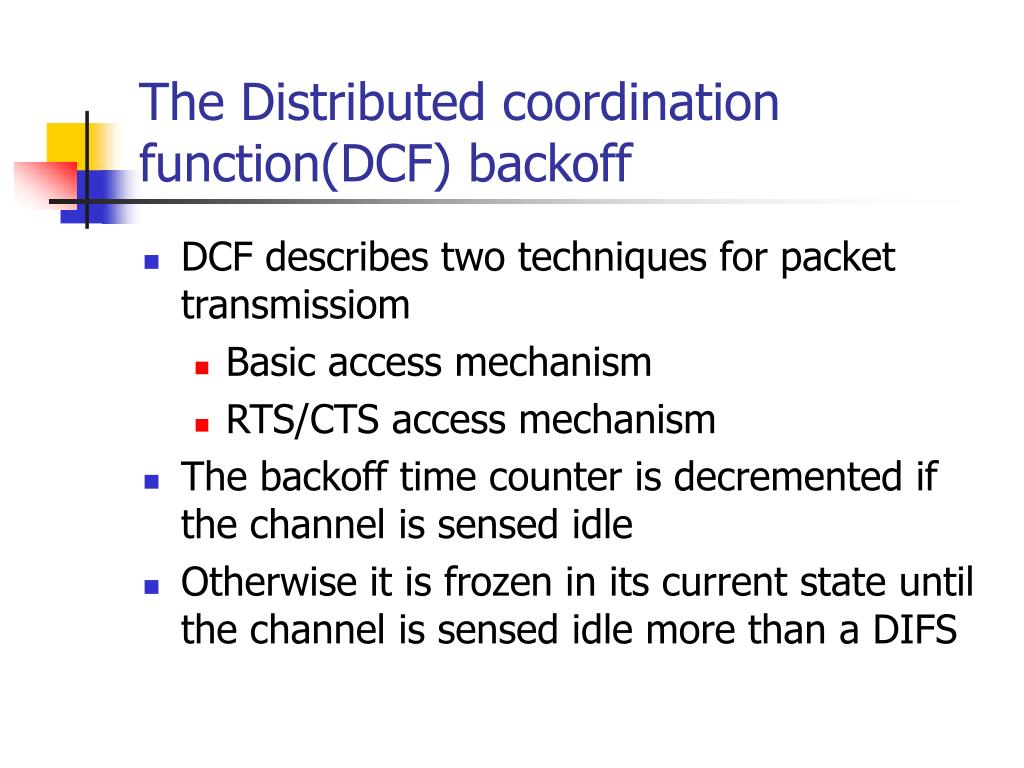 The Distributed coordination function(DCF) backoff

- DCF describes two techniques for packet transmissiom
  - Basic access mechanism
  - RTS/CTS access mechanism
- The backoff time counter is decremented if the channel is sensed idle
- Otherwise it is frozen in its current state until the channel is sensed idle more than a DIFS